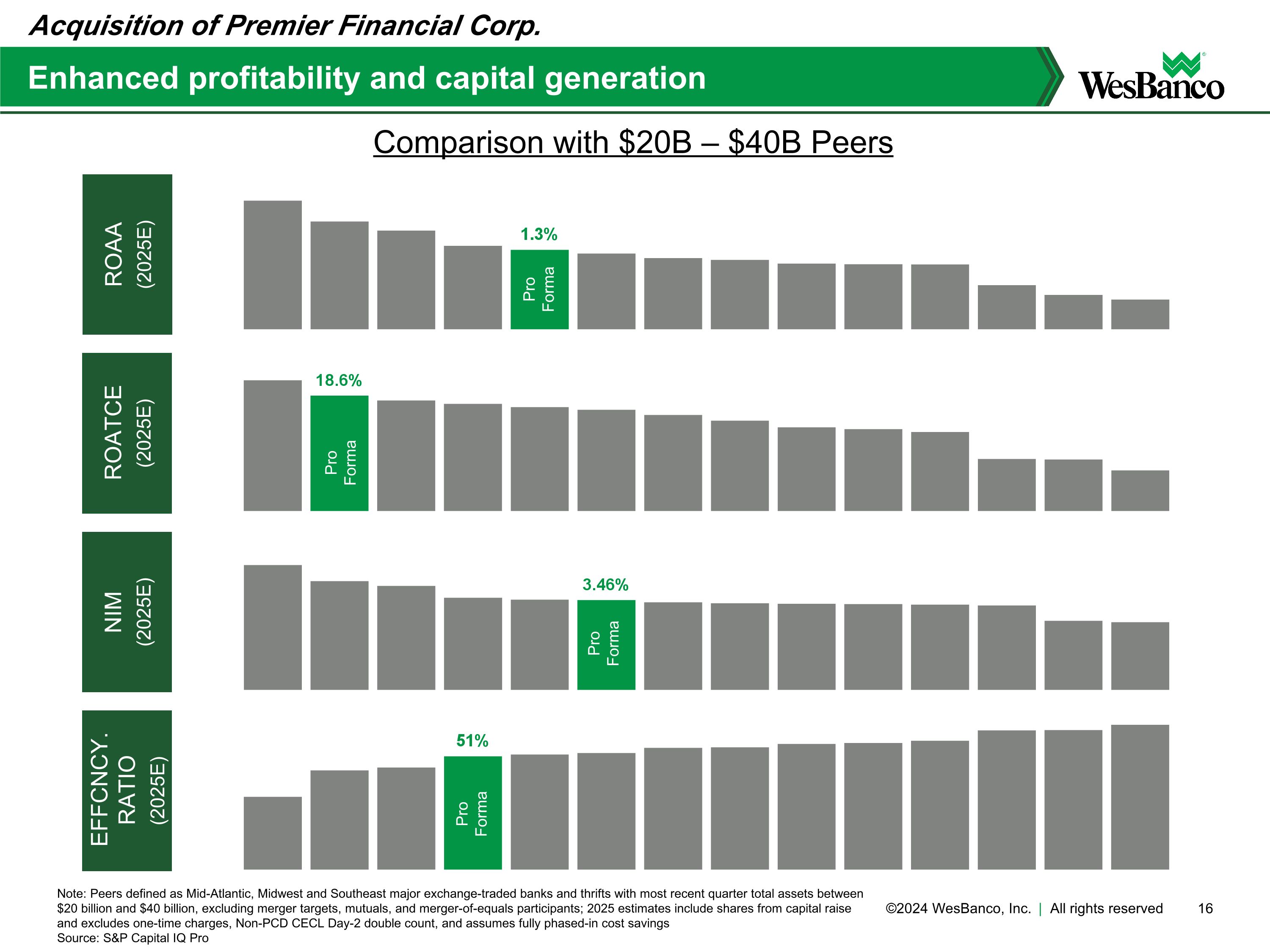 Acquisition of Premier Financial Corp.

Enhanced profitability and capital generation

WesBanco

Comparison with \$20B – \$40B Peers

ROAA (2025E)

1.3%

Pro Forma

ROATCE (2025E)

18.6%

Pro Forma

NIM (2025E)

3.46%

Pro Forma

EFFCNCY. RATIO (2025E)

51%

Pro Forma

Note: Peers defined as Mid-Atlantic, Midwest and Southeast major exchange-traded banks and thrifts with most recent quarter total assets between \$20 billion and \$40 billion, excluding merger targets, mutuals, and merger-of-equals participants; 2025 estimates include shares from capital raise and excludes one-time charges, Non-PCD CECL Day-2 double count, and assumes fully phased-in cost savings
Source: S&P Capital IQ Pro

©2024 WesBanco, Inc. | All rights reserved 16